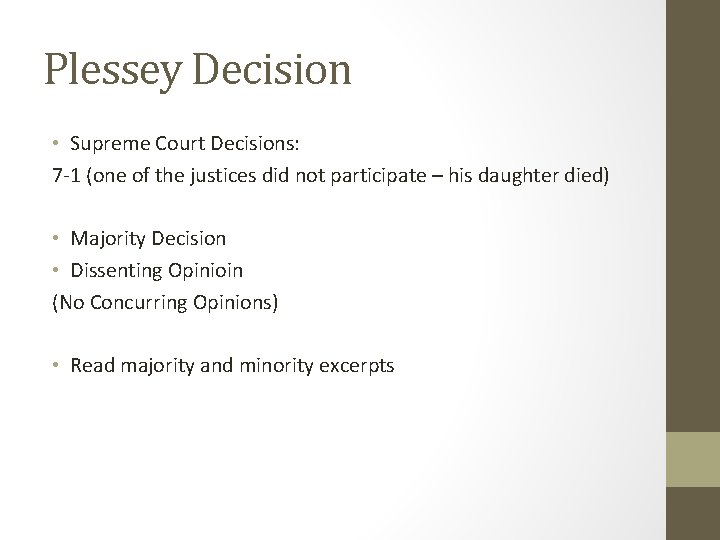 Plessey Decision

• Supreme Court Decisions:
7-1 (one of the justices did not participate – his daughter died)

• Majority Decision
• Dissenting Opinioin
(No Concurring Opinions)

• Read majority and minority excerpts